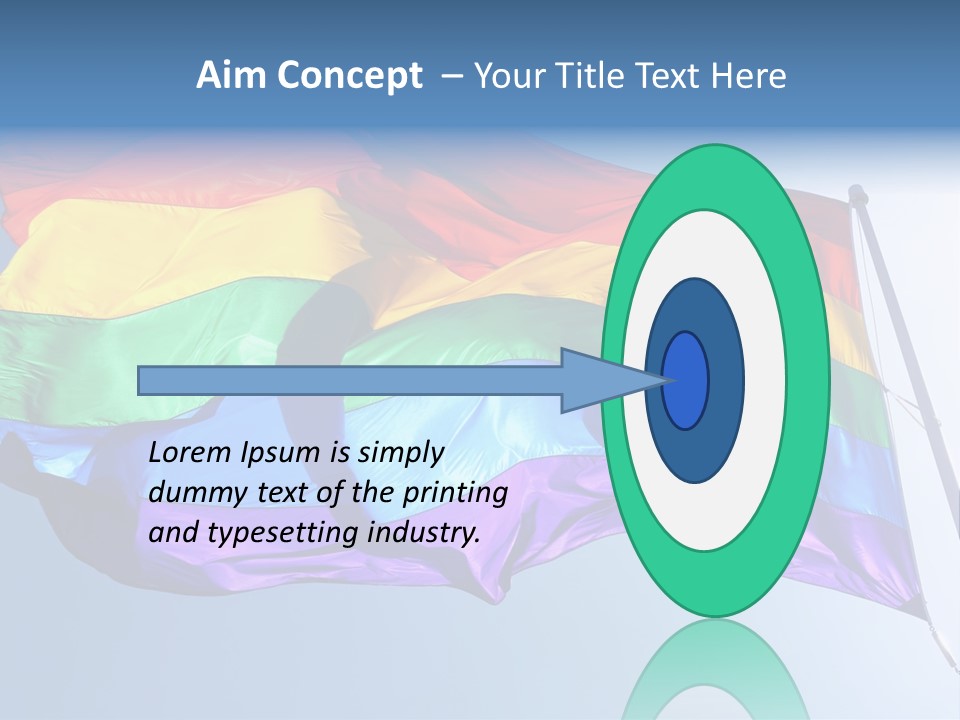 Aim Concept – Your Title Text Here

Lorem Ipsum is simply dummy text of the printing and typesetting industry.